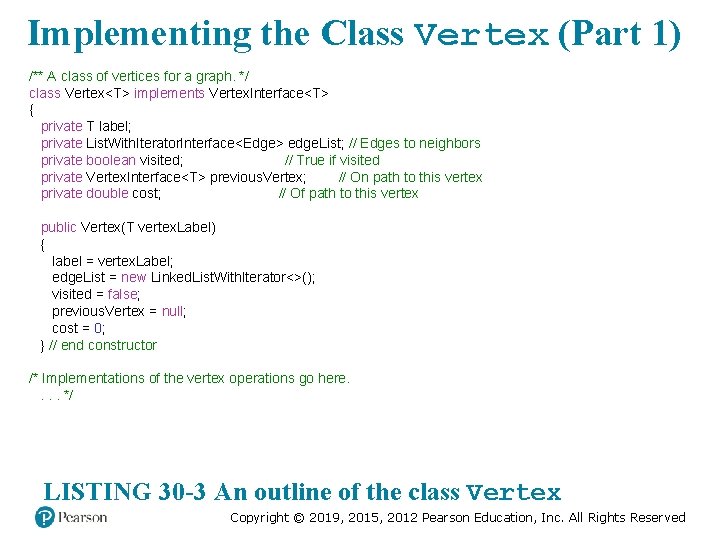 Implementing the Class Vertex (Part 1)

/** A class of vertices for a graph. */
class Vertex<T> implements VertexInterface<T>
{
private T label;
private ListWithIteratorInterface<Edge> edgeList; // Edges to neighbors
private boolean visited; // True if visited
private VertexInterface<T> previousVertex; // On path to this vertex
private double cost; // Of path to this vertex

public Vertex(T vertexLabel)
{
label = vertexLabel;
edgeList = new LinkedListWithIterator<>();
visited = false;
previousVertex = null;
cost = 0;
} // end constructor

/* Implementations of the vertex operations go here.
. . . */

LISTING 30-3 An outline of the class Vertex

Pearson

Copyright © 2019, 2015, 2012 Pearson Education, Inc. All Rights Reserved